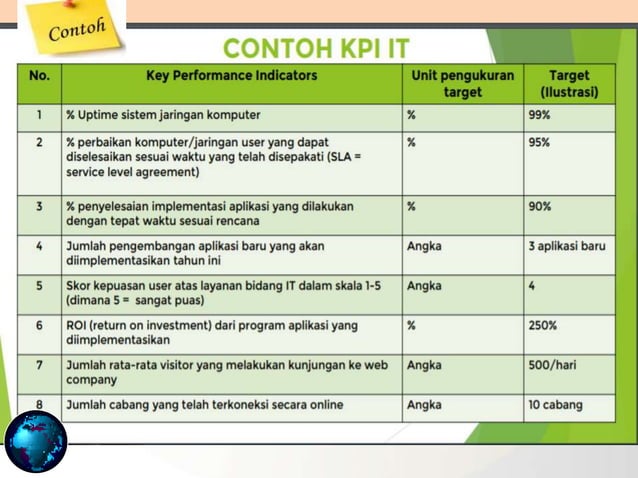 Contoh

CONTOH KPI IT

| No. | Key Performance Indicators | Unit pengukuran target | Target (Ilustrasi) |
|---|---|---|---|
| 1 | % Uptime sistem jaringan komputer | % | 99% |
| 2 | % perbaikan komputer/jaringan user yang dapat diselesaikan sesuai waktu yang telah disepakati (SLA = service level agreement) | % | 95% |
| 3 | % penyelesaian implementasi aplikasi yang dilakukan dengan tepat waktu sesuai rencana | % | 90% |
| 4 | Jumlah pengembangan aplikasi baru yang akan diimplementasikan tahun ini | Angka | 3 aplikasi baru |
| 5 | Skor kepuasan user atas layanan bidang IT dalam skala 1-5 (dimana 5 = sangat puas) | Angka | 4 |
| 6 | ROI (return on investment) dari program aplikasi yang diimplementasikan | % | 250% |
| 7 | Jumlah rata-rata visitor yang melakukan kunjungan ke web company | Angka | 500/hari |
| 8 | Jumlah cabang yang telah terkoneksi secara online | Angka | 10 cabang |